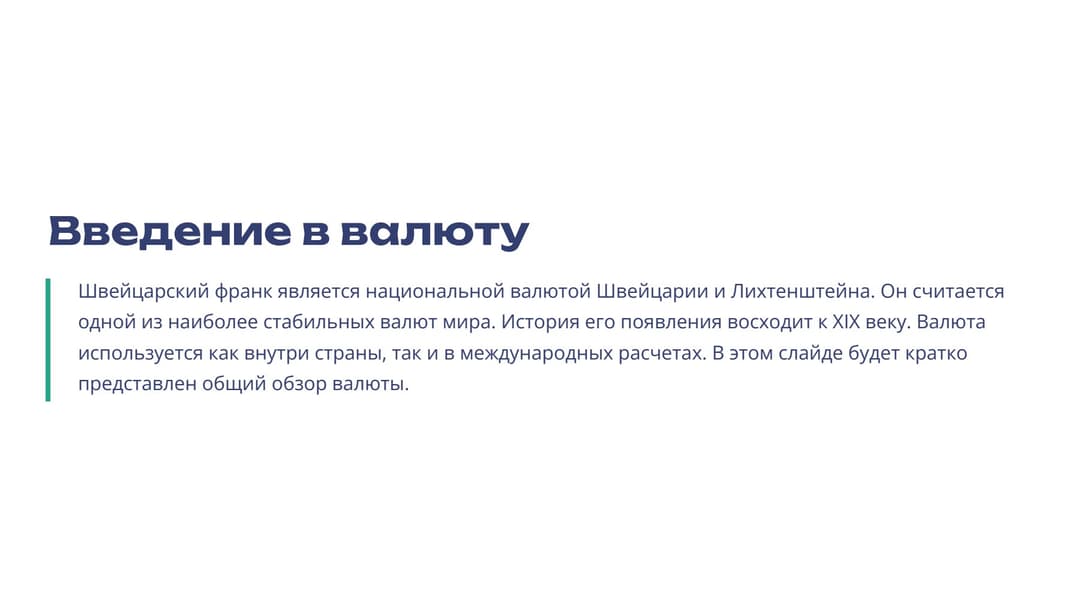 Введение в валюту

Швейцарский франк является национальной валютой Швейцарии и Лихтенштейна. Он считается одной из наиболее стабильных валют мира. История его появления восходит к XIX веку. Валюта используется как внутри страны, так и в международных расчетах. В этом слайде будет кратко представлен общий обзор валюты.